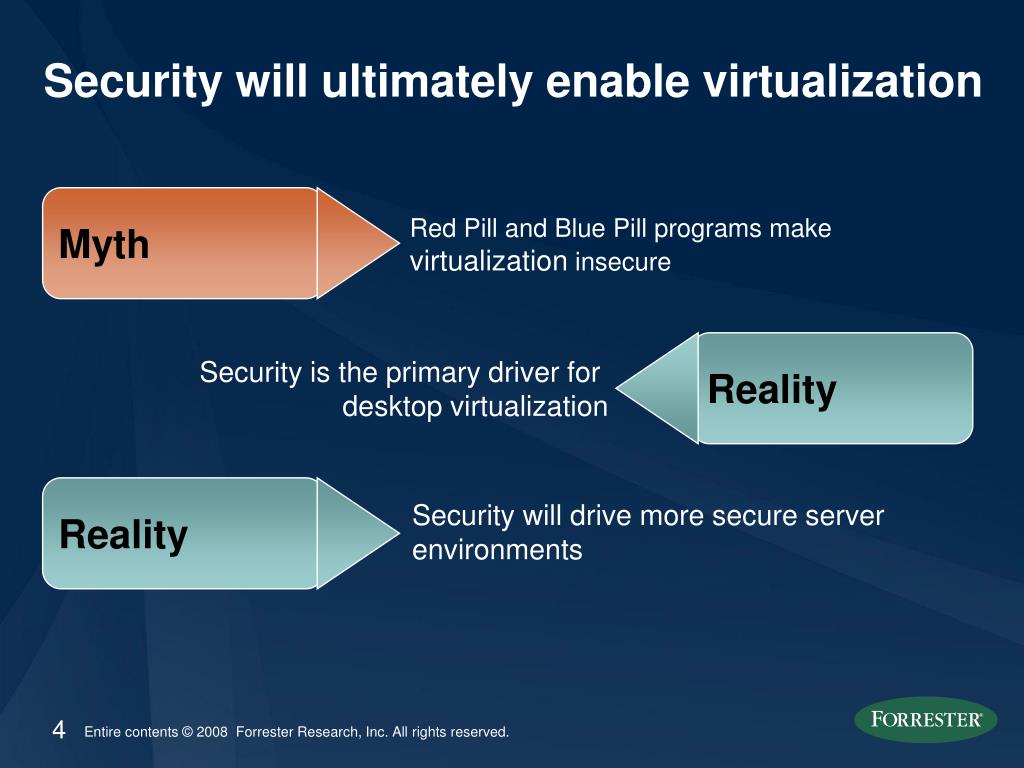 Security will ultimately enable virtualization

Myth

Red Pill and Blue Pill programs make virtualization insecure

Security is the primary driver for desktop virtualization

Reality

Reality

Security will drive more secure server environments

4 Entire contents © 2008 Forrester Research, Inc. All rights reserved.

FORRESTER®